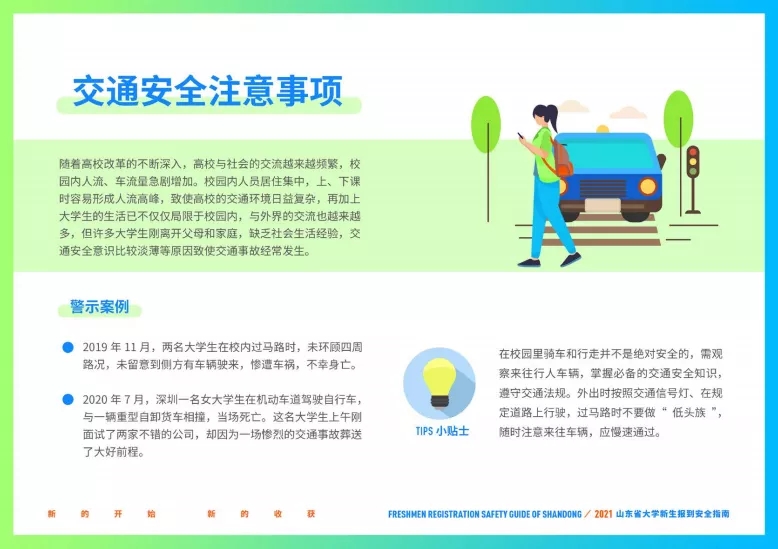 交通安全注意事项

随着高校改革的不断深入，高校与社会的交流越来越频繁，校园内人流、车流量急剧增加。校园内人员居住集中，上、下课时容易形成人流高峰，致使高校的交通环境日益复杂，再加上大学生的生活已不仅仅局限于校园内，与外界的交流也越来越多，但许多大学生刚离开父母和家庭，缺乏社会生活经验，交通安全意识比较淡薄等原因致使交通事故经常发生。

警示案例

2019 年 11 月，两名大学生在校内过马路时，未环顾四周路况，未留意到侧方有车辆驶来，惨遭车祸，不幸身亡。

2020 年 7 月，深圳一名女大学生在机动车道驾驶自行车，与一辆重型自卸货车相撞，当场死亡。这名大学生上午刚面试了两家不错的公司，却因为一场惨烈的交通事故葬送了大好前程。

TIPS 小贴士

在校园里骑车和行走并不是绝对安全的，需观察来往行人车辆，掌握必备的交通安全知识，遵守交通法规。外出时按照交通信号灯、在规定道路上行驶，过马路时不要做“ 低头族 ”，随时注意来往车辆，应慢速通过。

新 的 开 始 新 的 收 获

FRESHMEN REGISTRATION SAFETY GUIDE OF SHANDONG / 2021 山东省大学新生报到安全指南